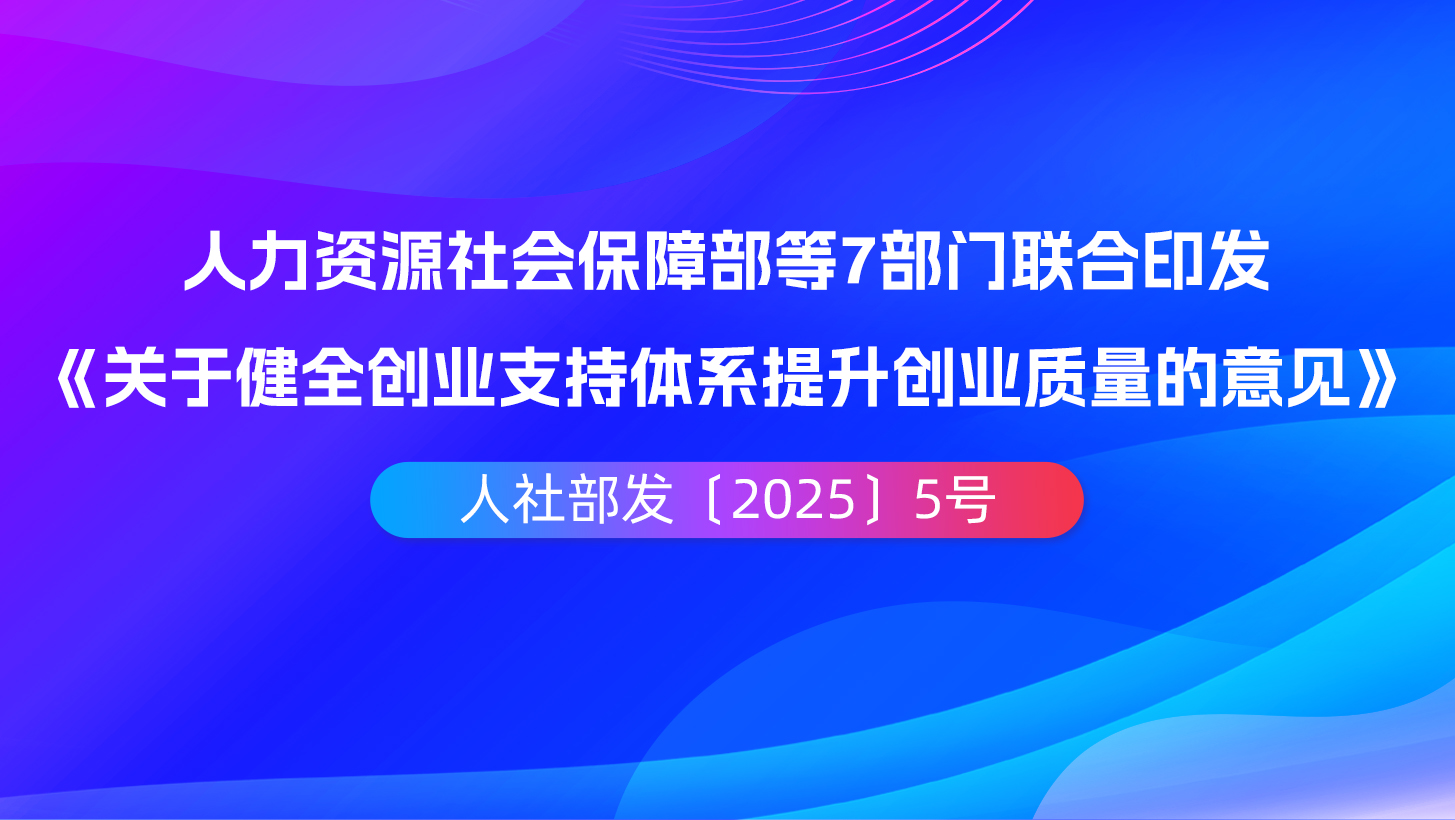 人力资源社会保障部等7部门联合印发

《关于健全创业支持体系提升创业质量的意见》

人社部发〔2025〕5号